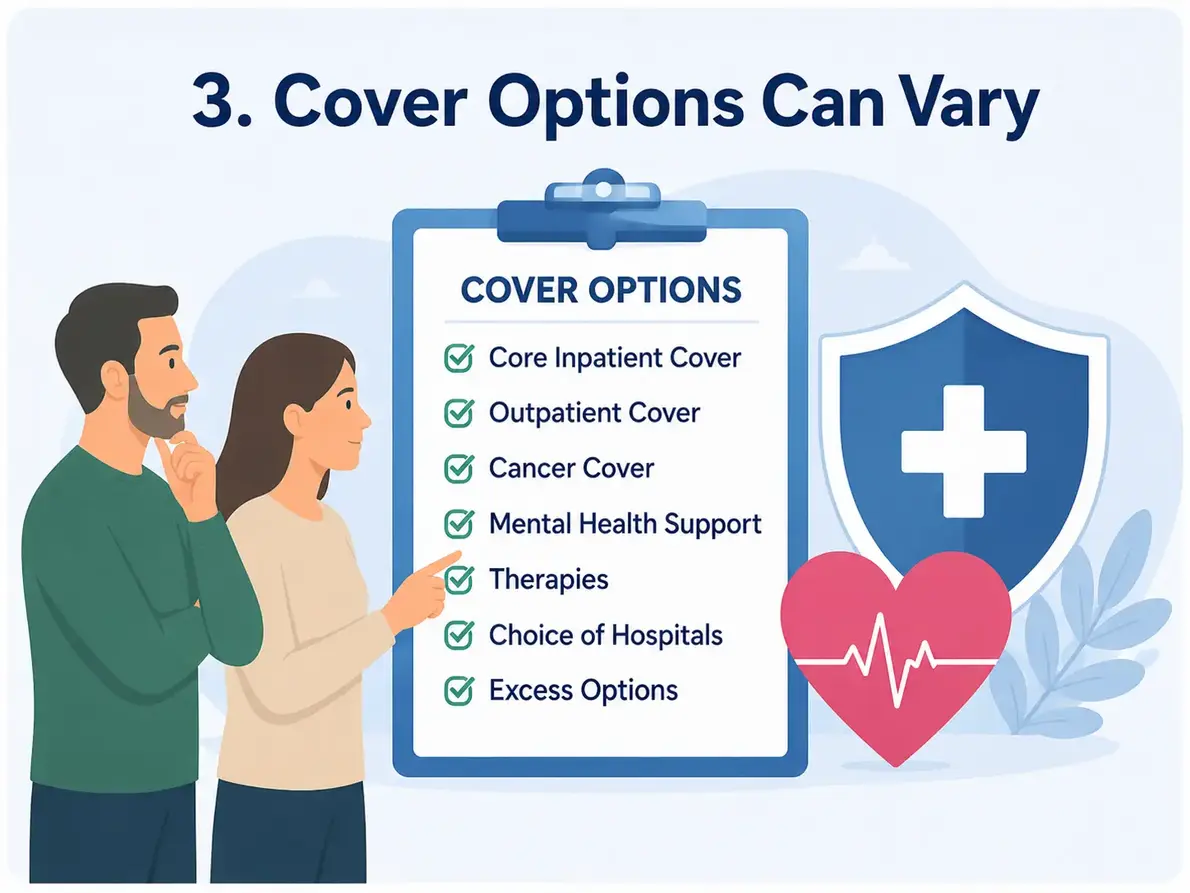 3. Cover Options Can Vary

COVER OPTIONS

Core Inpatient Cover
Outpatient Cover
Cancer Cover
Mental Health Support
Therapies
Choice of Hospitals
Excess Options